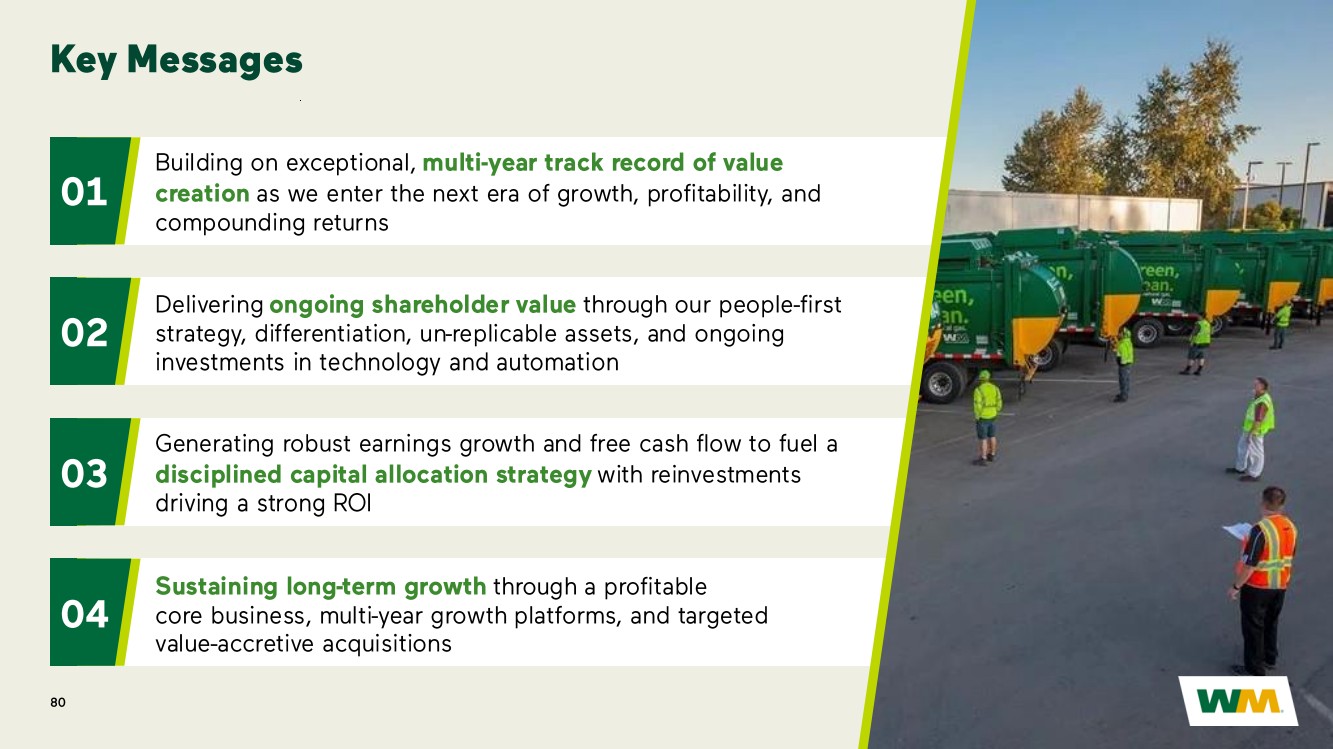 Key Messages

01 Building on exceptional, multi-year track record of value creation as we enter the next era of growth, profitability, and compounding returns

02 Delivering ongoing shareholder value through our people-first strategy, differentiation, un-replicable assets, and ongoing investments in technology and automation

03 Generating robust earnings growth and free cash flow to fuel a disciplined capital allocation strategy with reinvestments driving a strong ROI

04 Sustaining long-term growth through a profitable core business, multi-year growth platforms, and targeted value-accretive acquisitions

80

WM